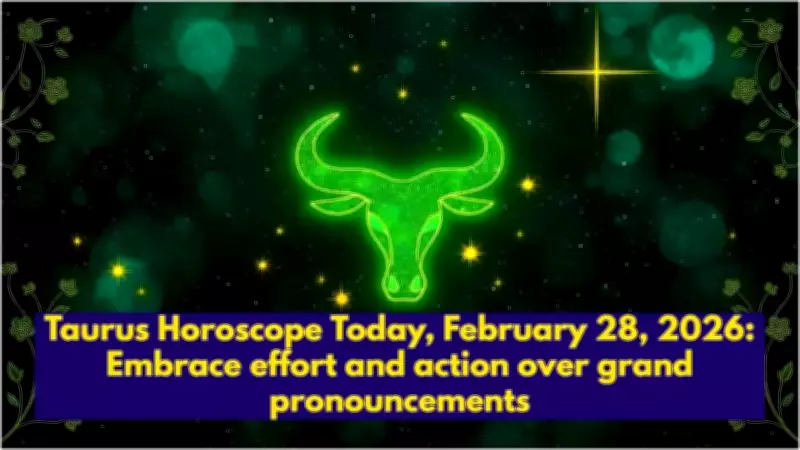 Taurus Horoscope Today, February 28, 2026: Embrace effort and action over grand pronouncements